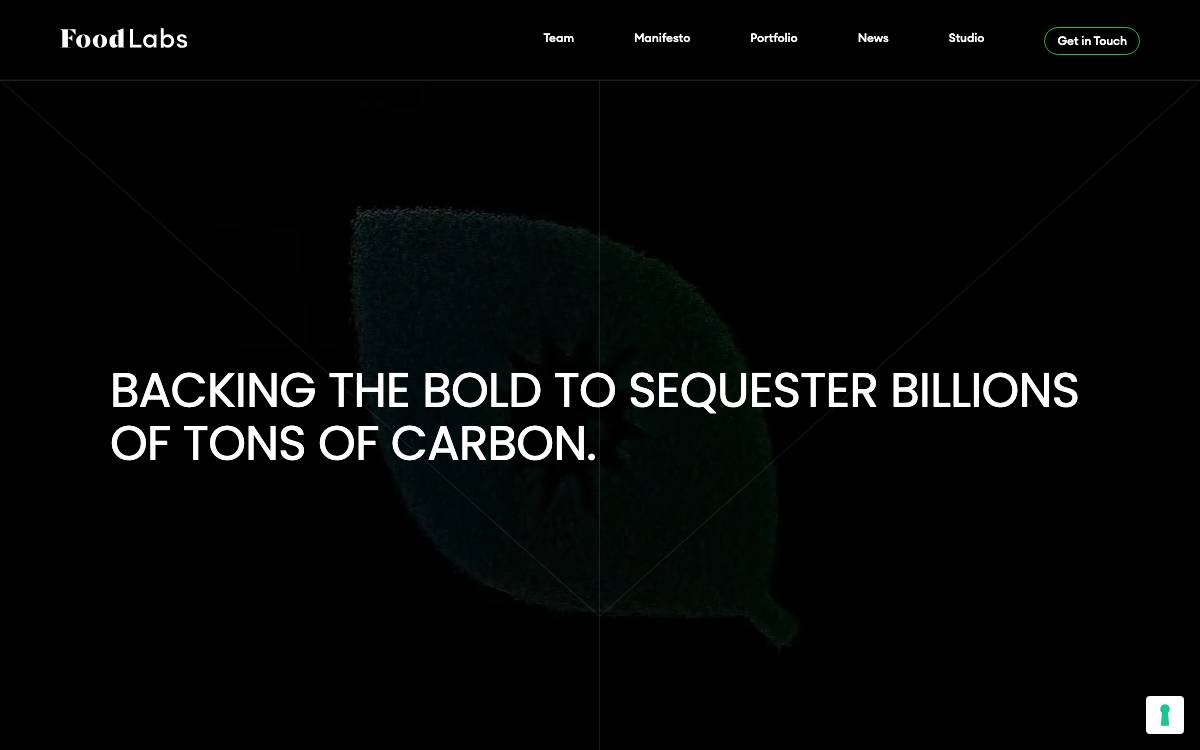 Food Labs

Team Manifesto Portfolio News Studio Get in Touch

BACKING THE BOLD TO SEQUESTER BILLIONS OF TONS OF CARBON.